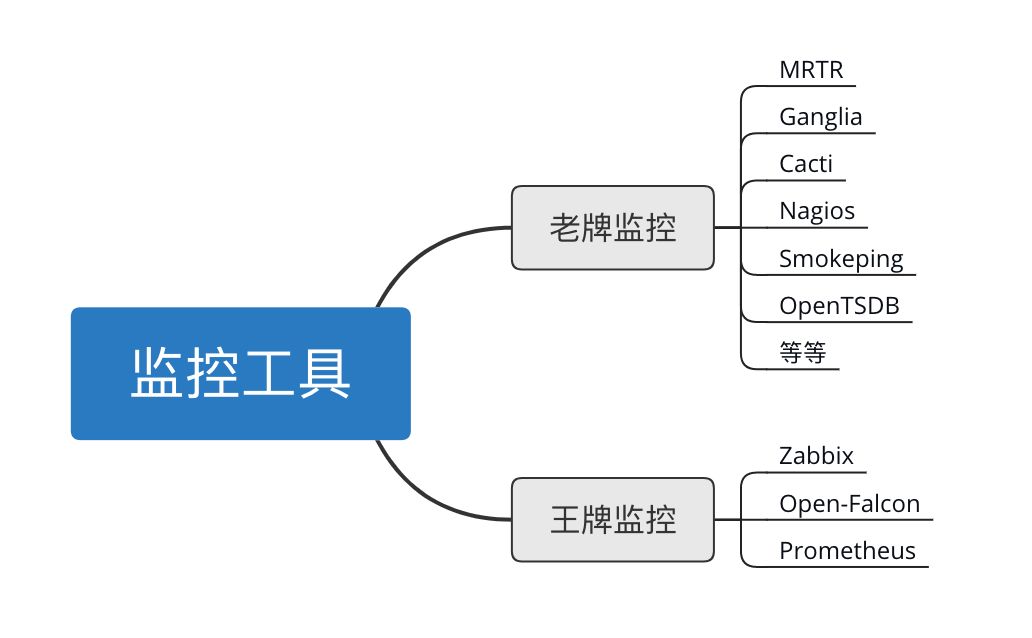 监控工具

老牌监控

MRTR

Ganglia

Cacti

Nagios

Smokeping

OpenTSDB

等等

王牌监控

Zabbix

Open-Falcon

Prometheus